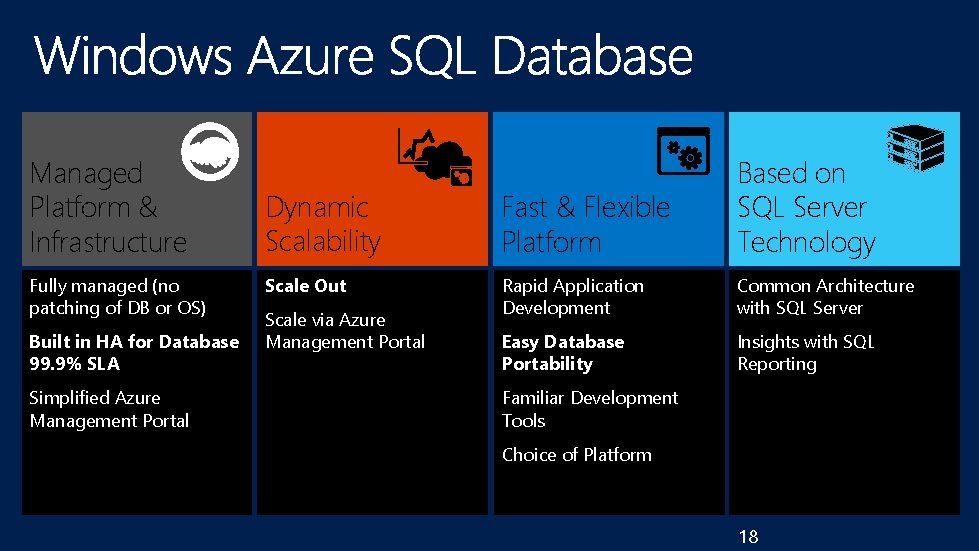 Windows Azure SQL Database

Managed Platform & Infrastructure

Fully managed (no patching of DB or OS)

Built in HA for Database 99.9% SLA

Simplified Azure Management Portal

Dynamic Scalability

Scale Out

Scale via Azure Management Portal

Fast & Flexible Platform

Rapid Application Development

Easy Database Portability

Familiar Development Tools

Choice of Platform

Based on SQL Server Technology

Common Architecture with SQL Server

Insights with SQL Reporting

18